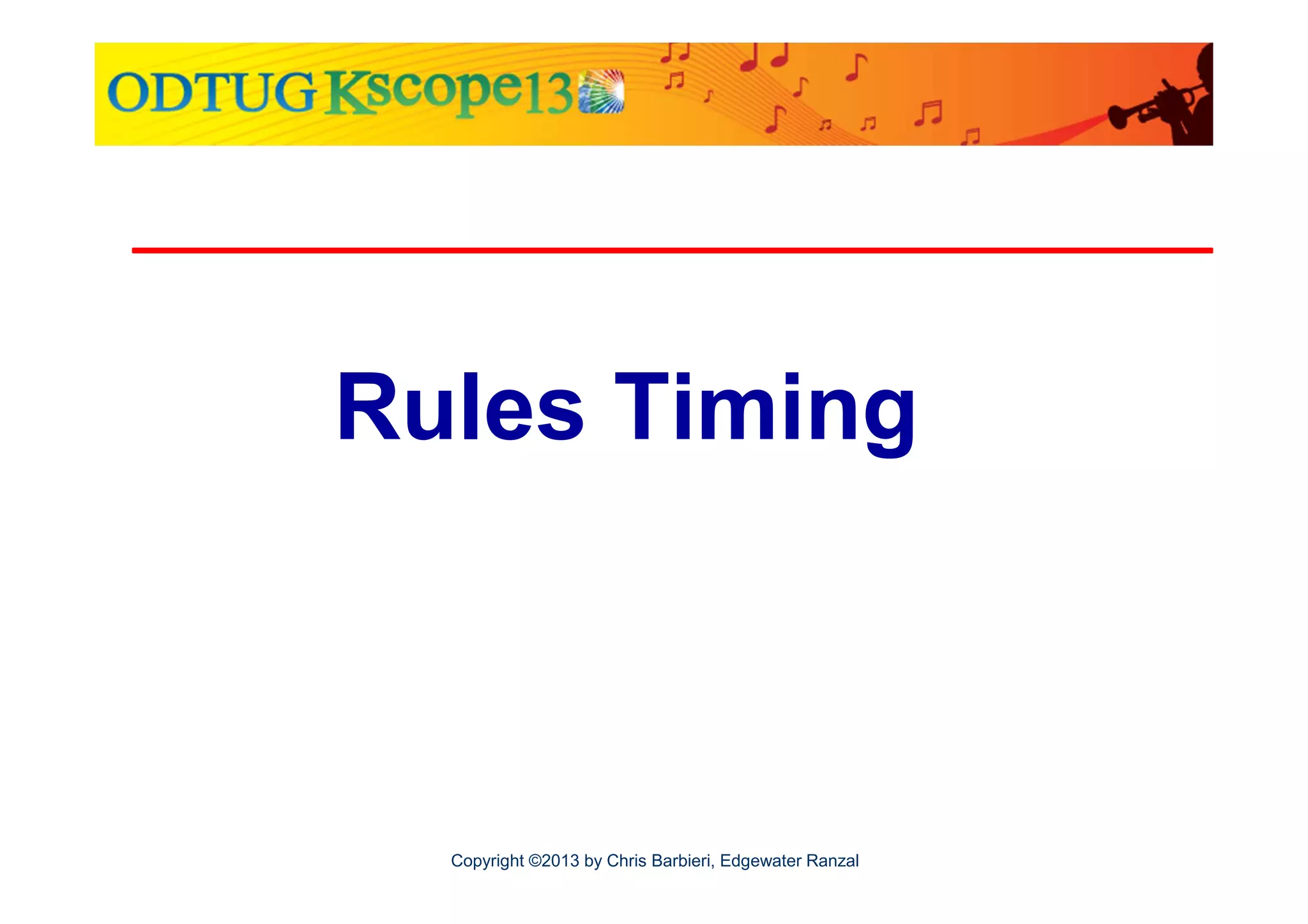 ODTUG Kscope13

Rules Timing

Copyright ©2013 by Chris Barbieri, Edgewater Ranzal